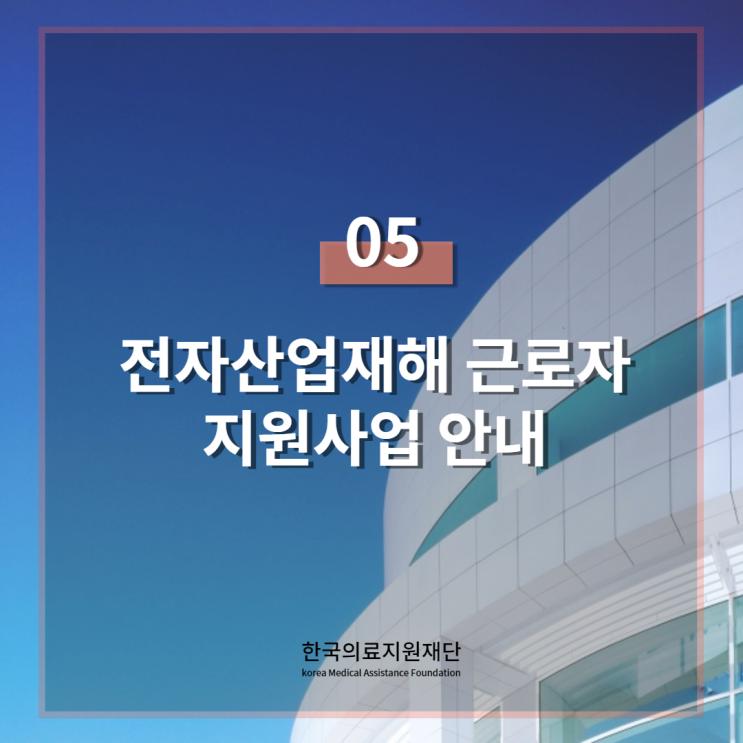 05

전자산업재해 근로자 지원사업 안내

한국의료지원재단
korea Medical Assistance Foundation